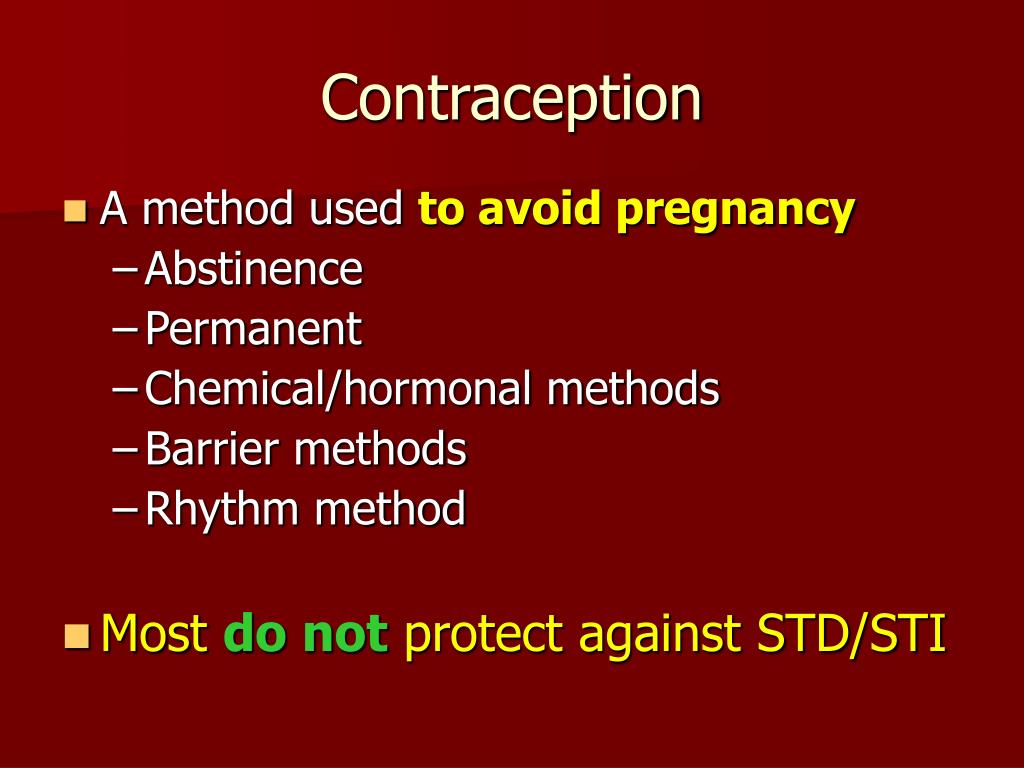 Contraception

A method used to avoid pregnancy
– Abstinence
– Permanent
– Chemical/hormonal methods
– Barrier methods
– Rhythm method

Most do not protect against STD/STI